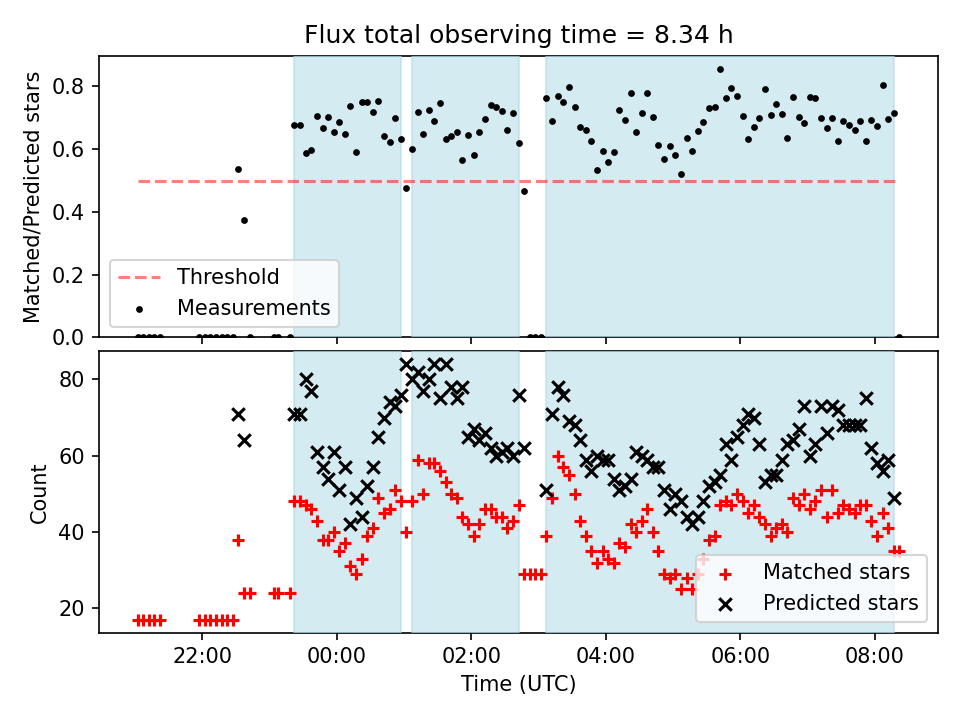 Flux total observing time = 8.34 h

Matched/Predicted stars

0.8
0.6
0.4
0.2
0.0

Threshold
Measurements

Count

80
60
40
20

Matched stars
Predicted stars

22:00
00:00
02:00
04:00
06:00
08:00

Time (UTC)